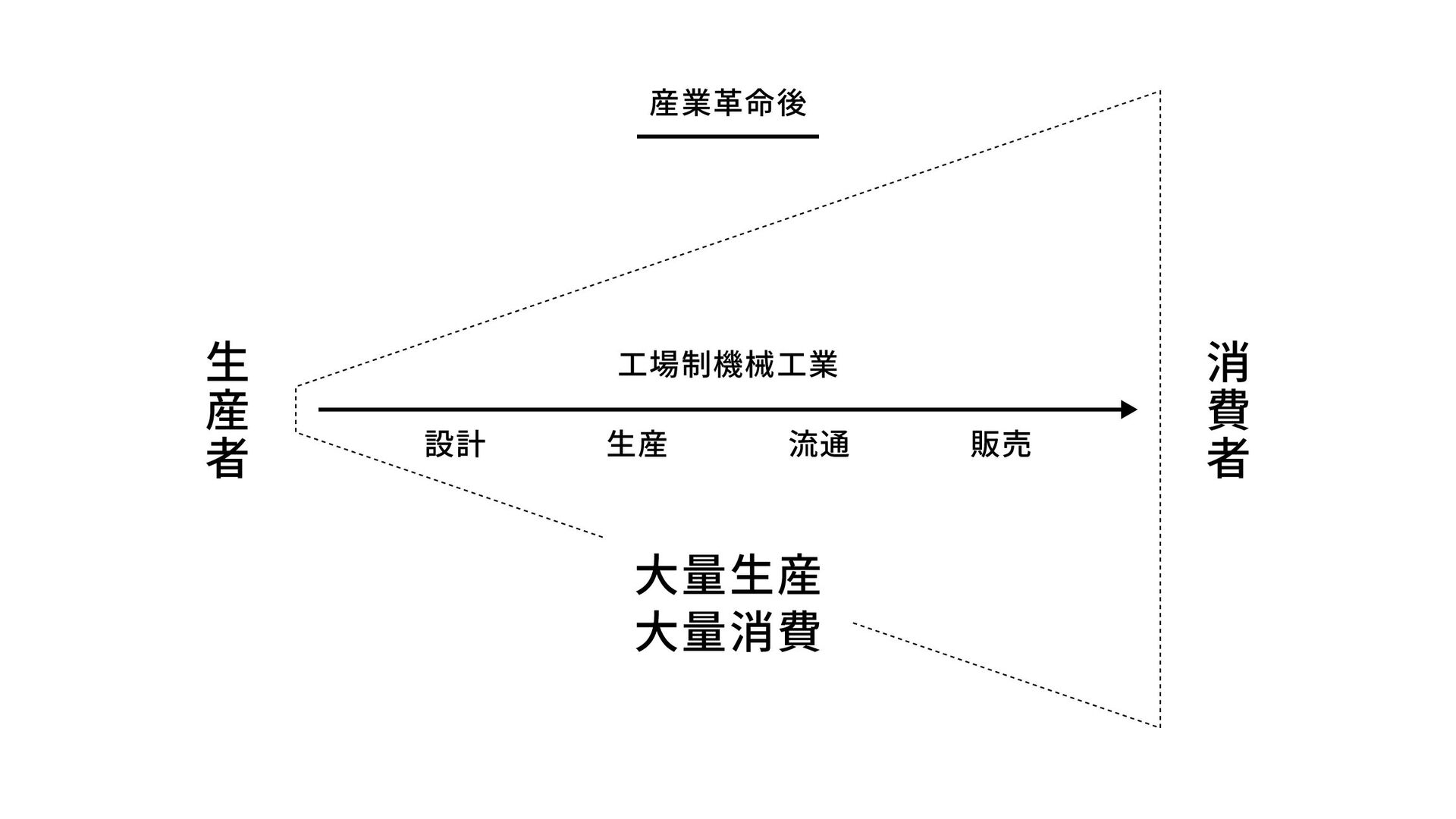 産業革命後

生産者

工場制機械工業

設計 生産 流通 販売

消費者

大量生産
大量消費